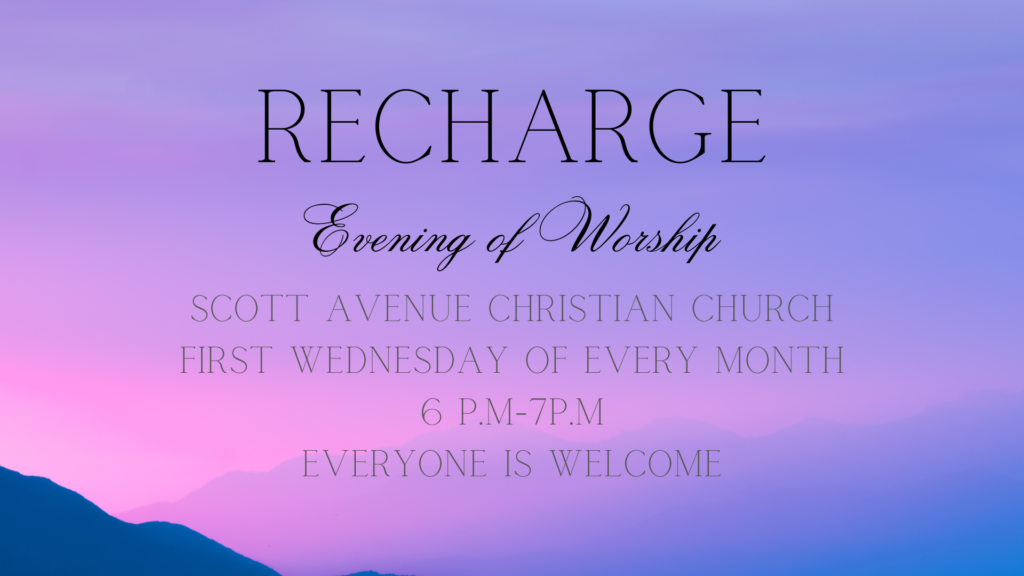 RECHARGE

Evening of Worship

SCOTT AVENUE CHRISTIAN CHURCH
FIRST WEDNESDAY OF EVERY MONTH
6 P.M-7P.M
EVERYONE IS WELCOME